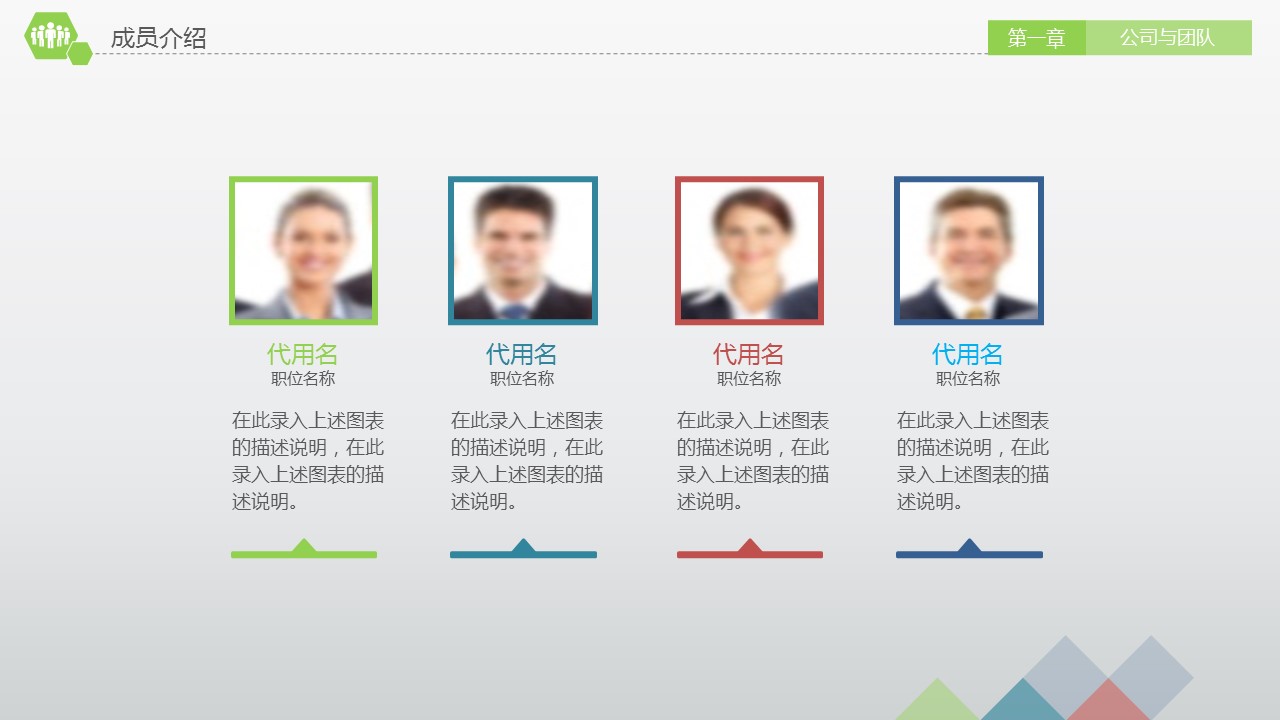 成员介绍

第一章 公司与团队

代用名
职位名称
在此录入上述图表的描述说明，在此录入上述图表的描述说明。

代用名
职位名称
在此录入上述图表的描述说明，在此录入上述图表的描述说明。

代用名
职位名称
在此录入上述图表的描述说明，在此录入上述图表的描述说明。

代用名
职位名称
在此录入上述图表的描述说明，在此录入上述图表的描述说明。